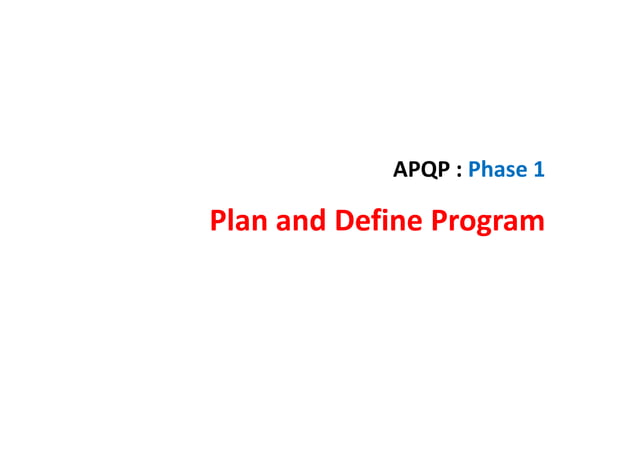 APQP : Phase 1

Plan and Define Program